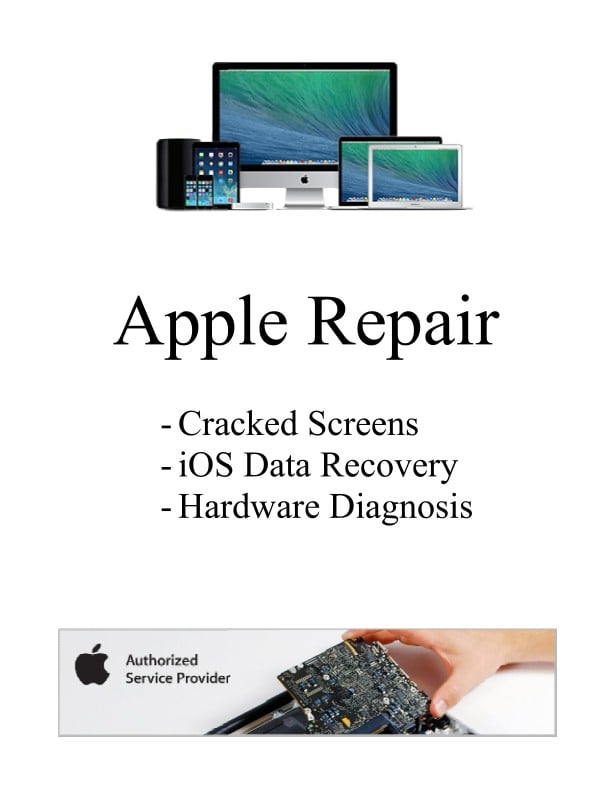 Apple Repair

- Cracked Screens
- iOS Data Recovery
- Hardware Diagnosis

Authorized
Service Provider